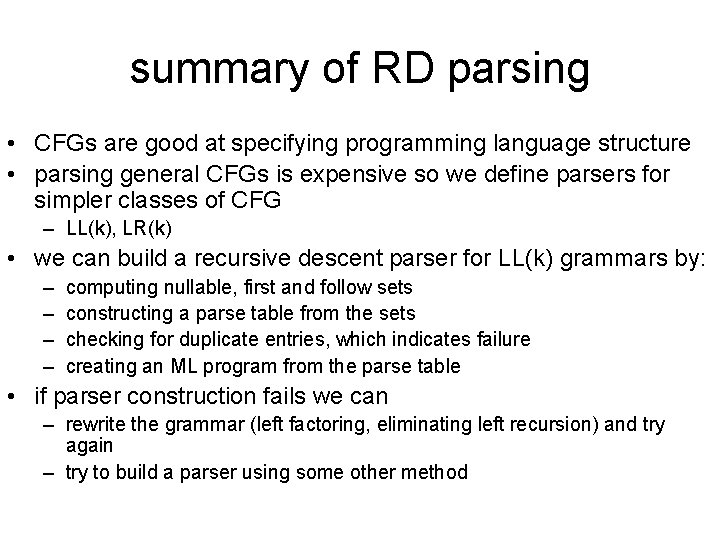 summary of RD parsing

• CFGs are good at specifying programming language structure
• parsing general CFGs is expensive so we define parsers for simpler classes of CFG
  – LL(k), LR(k)
• we can build a recursive descent parser for LL(k) grammars by:
  – computing nullable, first and follow sets
  – constructing a parse table from the sets
  – checking for duplicate entries, which indicates failure
  – creating an ML program from the parse table
• if parser construction fails we can
  – rewrite the grammar (left factoring, eliminating left recursion) and try again
  – try to build a parser using some other method